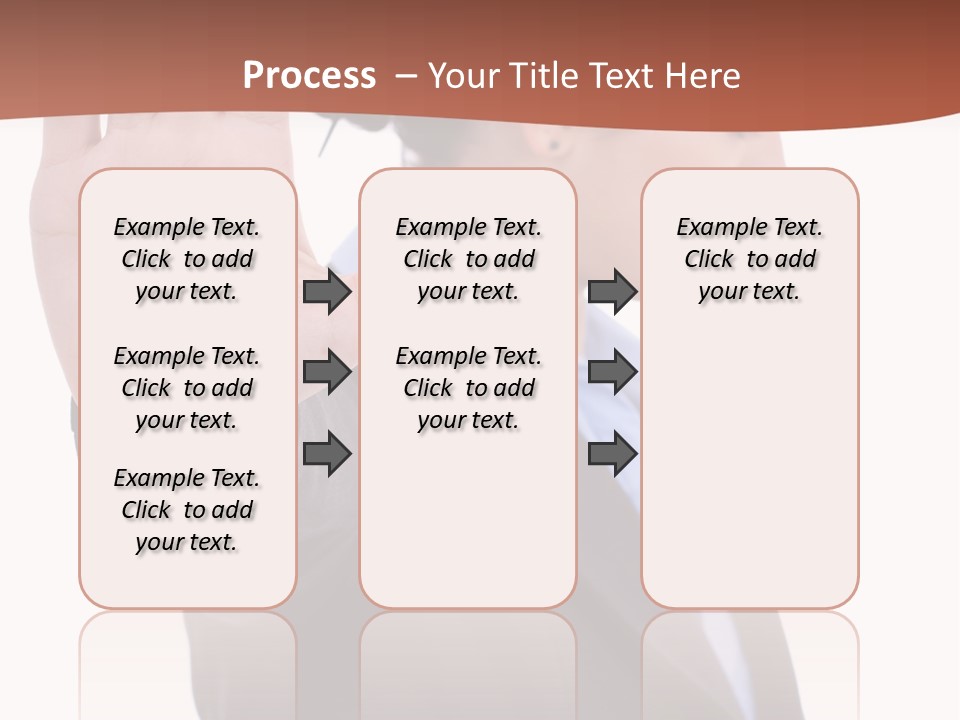 Process – Your Title Text Here

Example Text. Click to add your text.

Example Text. Click to add your text.

Example Text. Click to add your text.

Example Text. Click to add your text.

Example Text. Click to add your text.

Example Text. Click to add your text.